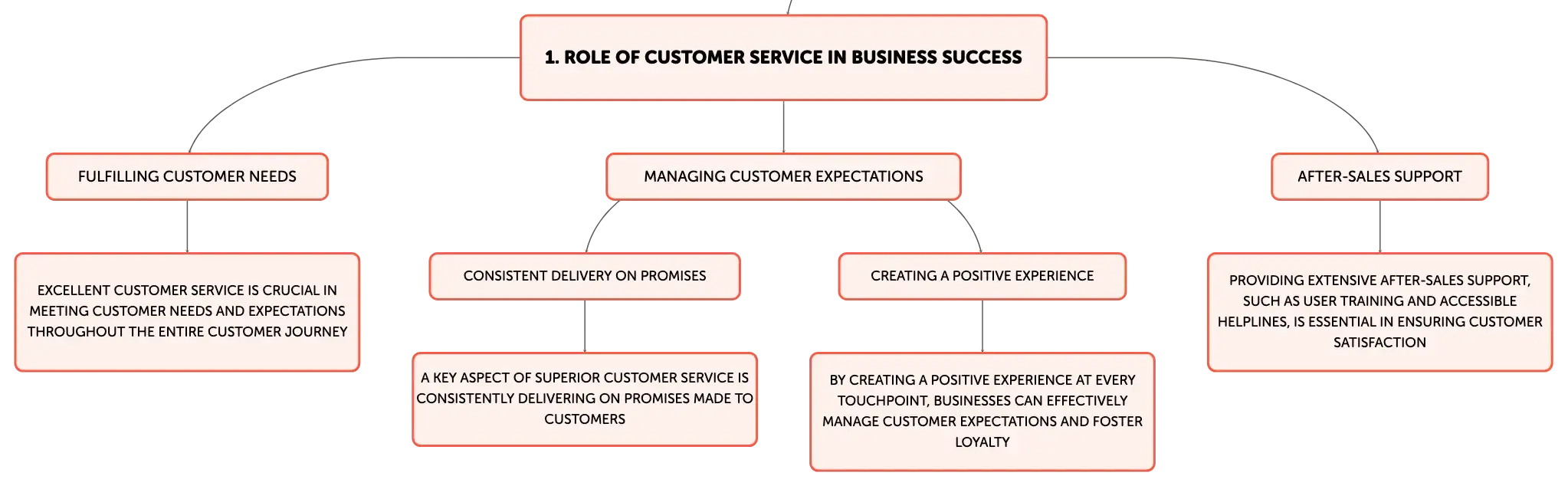 1. ROLE OF CUSTOMER SERVICE IN BUSINESS SUCCESS

FULFILLING CUSTOMER NEEDS

EXCELLENT CUSTOMER SERVICE IS CRUCIAL IN MEETING CUSTOMER NEEDS AND EXPECTATIONS THROUGHOUT THE ENTIRE CUSTOMER JOURNEY

MANAGING CUSTOMER EXPECTATIONS

CONSISTENT DELIVERY ON PROMISES

A KEY ASPECT OF SUPERIOR CUSTOMER SERVICE IS CONSISTENTLY DELIVERING ON PROMISES MADE TO CUSTOMERS

CREATING A POSITIVE EXPERIENCE

BY CREATING A POSITIVE EXPERIENCE AT EVERY TOUCHPOINT, BUSINESSES CAN EFFECTIVELY MANAGE CUSTOMER EXPECTATIONS AND FOSTER LOYALTY

AFTER-SALES SUPPORT

PROVIDING EXTENSIVE AFTER-SALES SUPPORT, SUCH AS USER TRAINING AND ACCESSIBLE HELPLINES, IS ESSENTIAL IN ENSURING CUSTOMER SATISFACTION